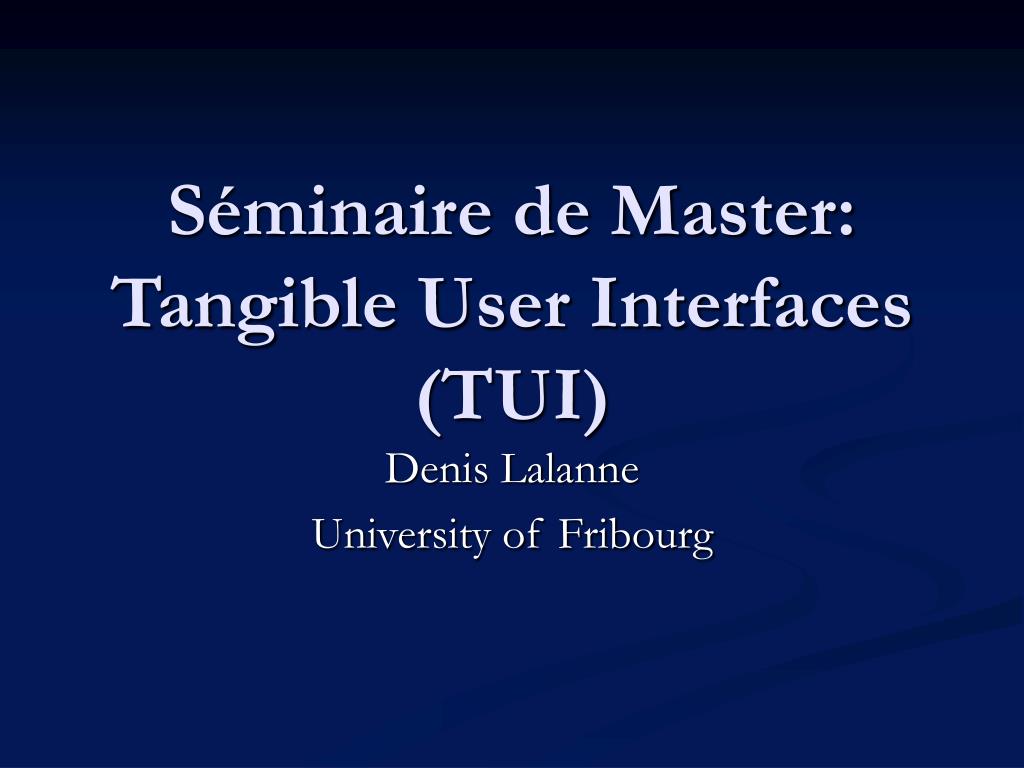 Séminaire de Master: Tangible User Interfaces (TUI)

Denis Lalanne

University of Fribourg